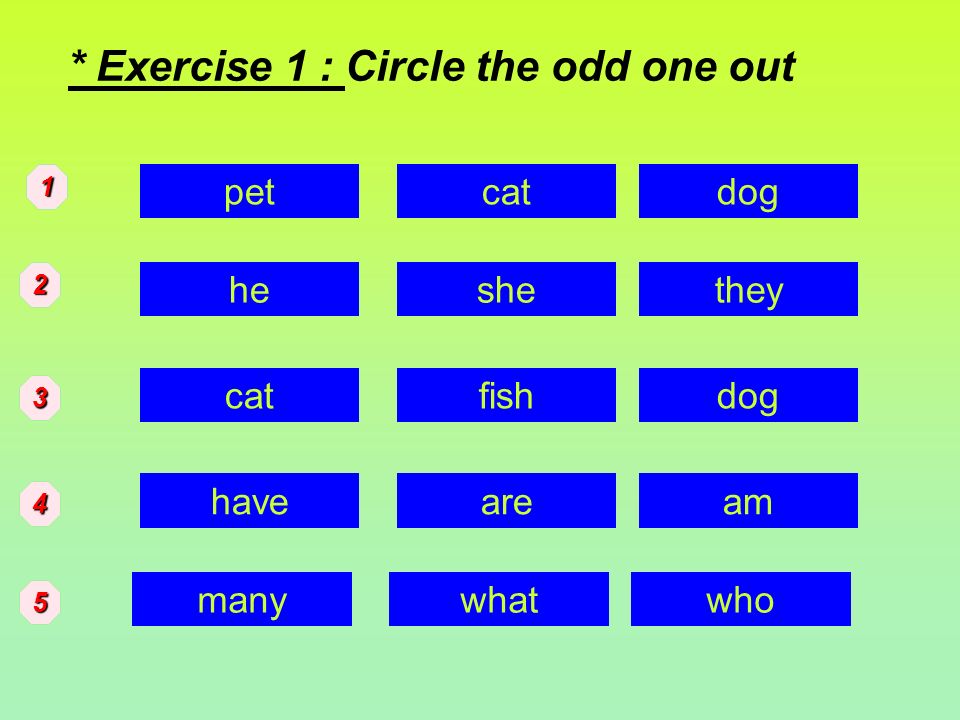 * Exercise 1 : Circle the odd one out

1 pet cat dog

2 he she they

3 cat fish dog

4 have are am

5 many what who